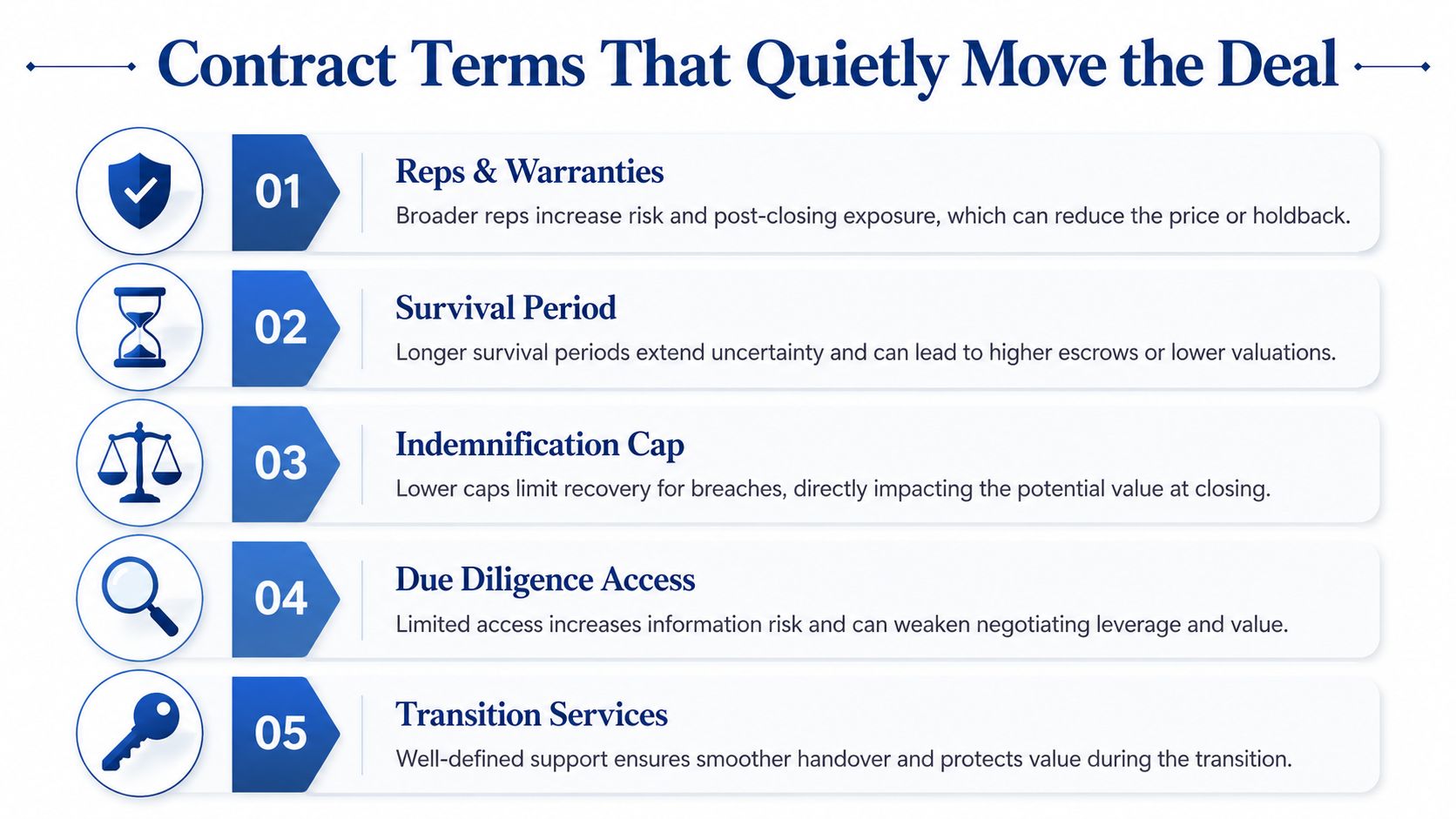 Contract Terms That Quietly Move the Deal

01

Reps & Warranties

Broader reps increase risk and post-closing exposure, which can reduce the price or holdback.

02

Survival Period

Longer survival periods extend uncertainty and can lead to higher escrows or lower valuations.

03

Indemnification Cap

Lower caps limit recovery for breaches, directly impacting the potential value at closing.

04

Due Diligence Access

Limited access increases information risk and can weaken negotiating leverage and value.

05

Transition Services

Well-defined support ensures smoother handover and protects value during the transition.